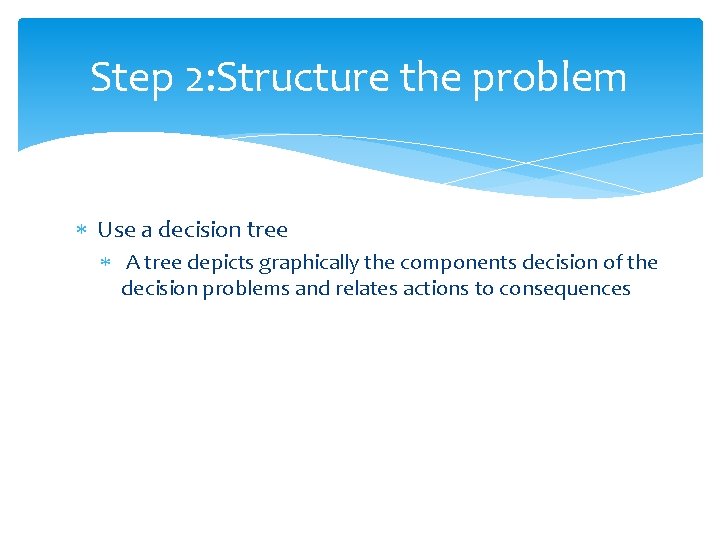 Step 2:Structure the problem

∗ Use a decision tree

∗ A tree depicts graphically the components decision of the decision problems and relates actions to consequences